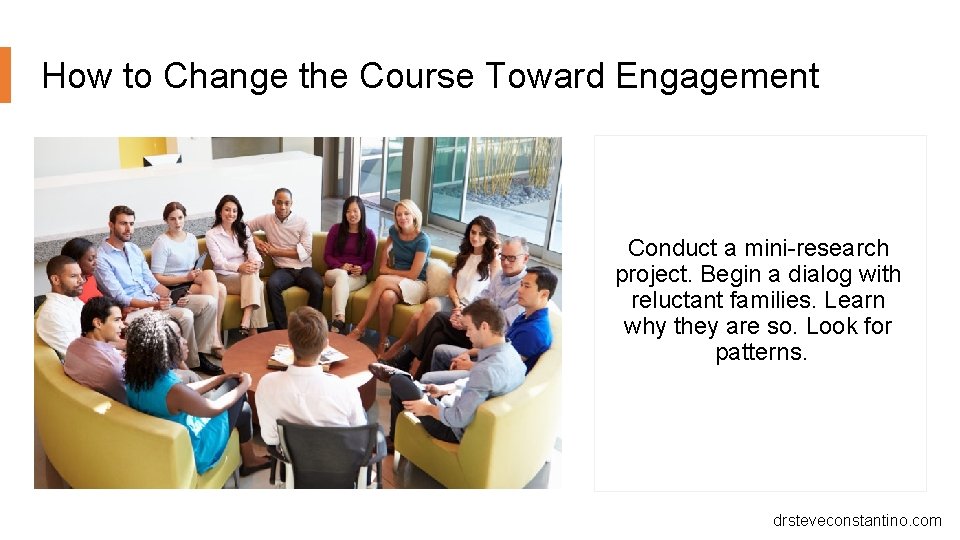 How to Change the Course Toward Engagement

Conduct a mini-research project. Begin a dialog with reluctant families. Learn why they are so. Look for patterns.

drsteveconstantino.com